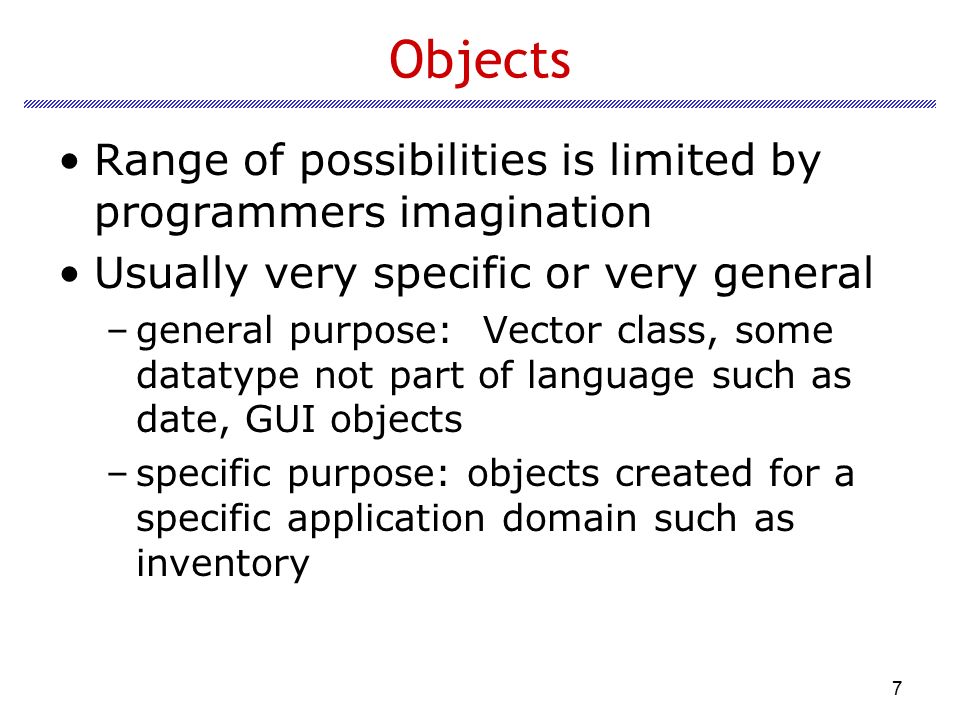 Objects

• Range of possibilities is limited by programmers imagination

• Usually very specific or very general

– general purpose: Vector class, some datatype not part of language such as date, GUI objects

– specific purpose: objects created for a specific application domain such as inventory

7